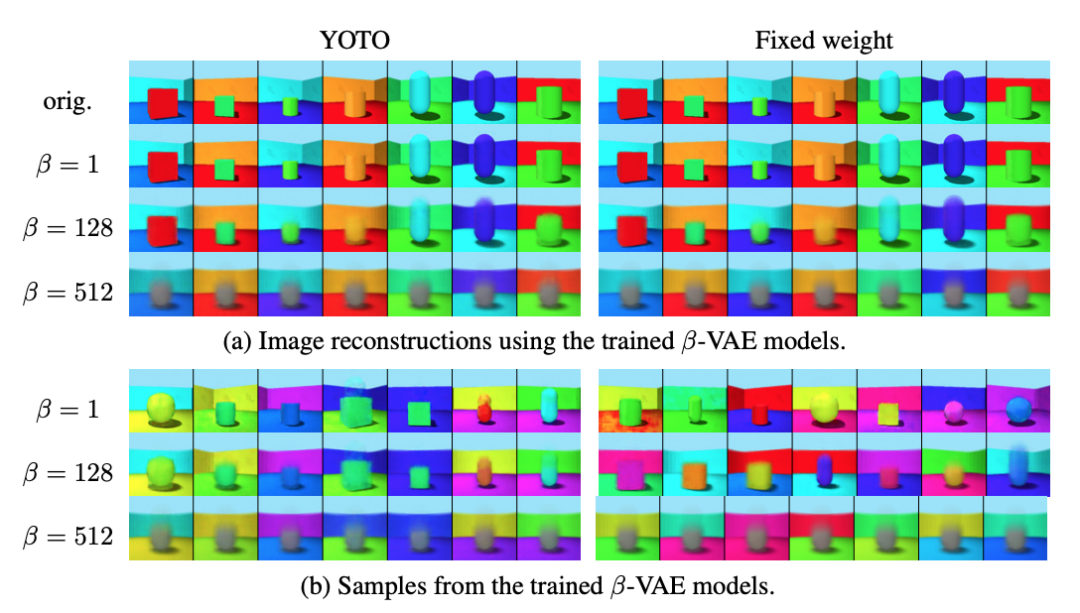 YOTO

Fixed weight

orig.

$\beta = 1$

$\beta = 128$

$\beta = 512$

(a) Image reconstructions using the trained $\beta$-VAE models.

$\beta = 1$

$\beta = 128$

$\beta = 512$

(b) Samples from the trained $\beta$-VAE models.